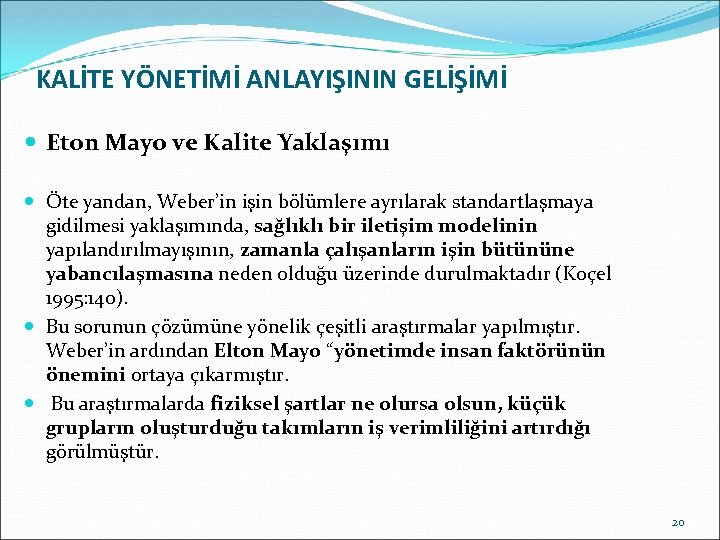 KALİTE YÖNETİMİ ANLAYIŞININ GELİŞİMİ

Eton Mayo ve Kalite Yaklaşımı

Öte yandan, Weber'in işin bölümlere ayrılarak standartlaşmaya gidilmesi yaklaşımında, sağlıklı bir iletişim modelinin yapılandırılmayışının, zamanla çalışanların işin bütününe yabancılaşmasına neden olduğu üzerinde durulmaktadır (Koçel 1995:140).

Bu sorunun çözümüne yönelik çeşitli araştırmalar yapılmıştır. Weber'in ardından Elton Mayo "yönetimde insan faktörünün önemini ortaya çıkarmıştır.

Bu araştırmalarda fiziksel şartlar ne olursa olsun, küçük grupların oluşturduğu takımların iş verimliliğini artırdığı görülmüştür.

20